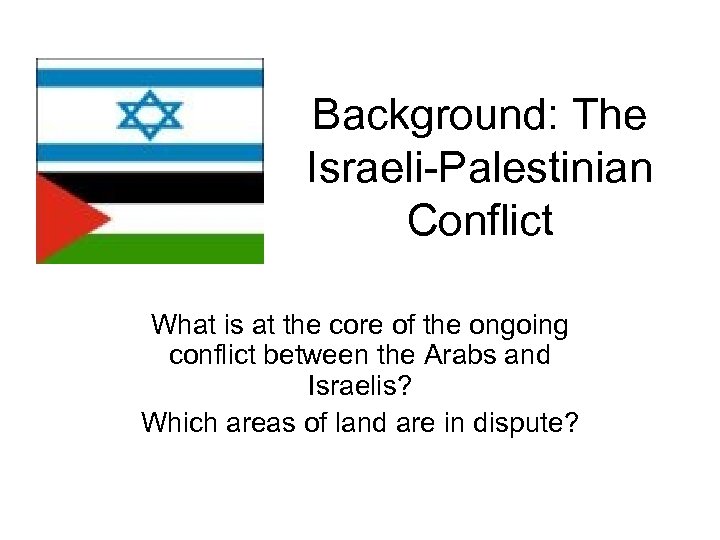 Background: The Israeli-Palestinian Conflict

What is at the core of the ongoing conflict between the Arabs and Israelis?

Which areas of land are in dispute?